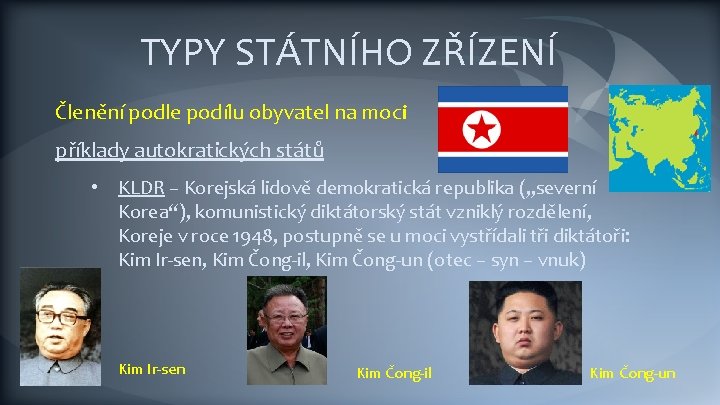 TYPY STÁTNÍHO ZŘÍZENÍ

Členění podle podílu obyvatel na moci

příklady autokratických států

• KLDR – Korejská lidově demokratická republika („severní Korea“), komunistický diktátorský stát vzniklý rozdělení, Koreje v roce 1948, postupně se u moci vystřídali tři diktátoři: Kim Ir-sen, Kim Čong-il, Kim Čong-un (otec – syn – vnuk)

Kim Ir-sen

Kim Čong-il

Kim Čong-un